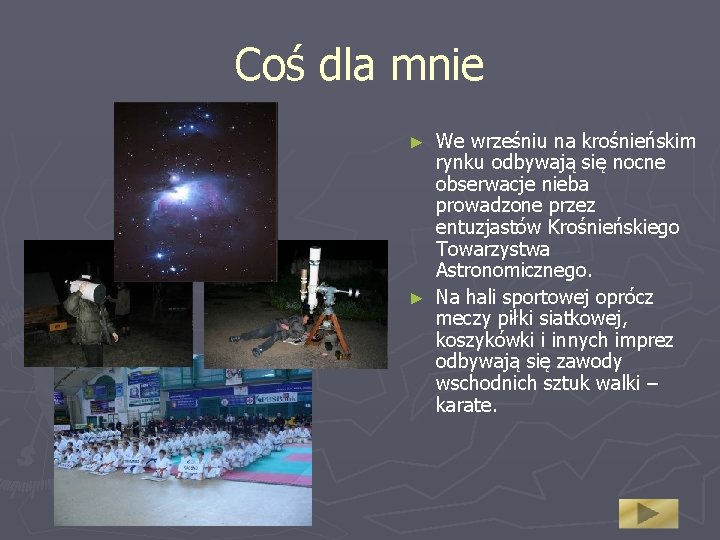 Coś dla mnie

► We wrześniu na krośnieńskim rynku odbywają się nocne obserwacje nieba prowadzone przez entuzjastów Krośnieńskiego Towarzystwa Astronomicznego.

► Na hali sportowej oprócz meczy piłki siatkowej, koszykówki i innych imprez odbywają się zawody wschodnich sztuk walki – karate.